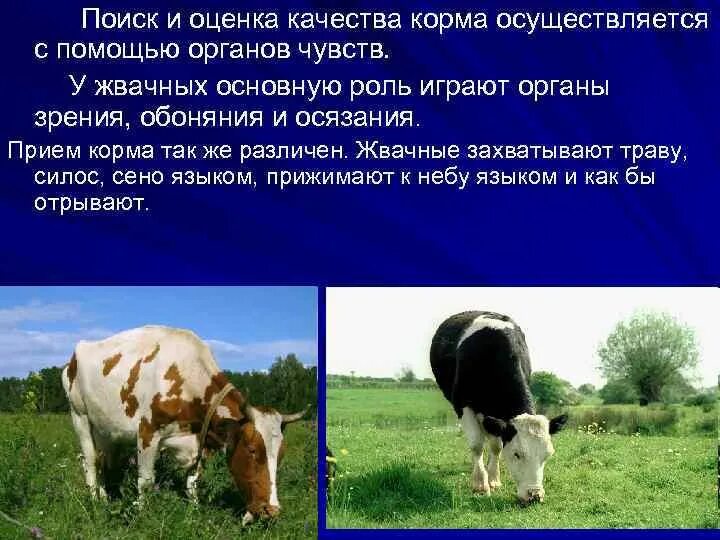 Поиск и оценка качества корма осуществляется с помощью органов чувств.

У жвачных основную роль играют органы зрения, обоняния и осязания.

Прием корма так же различен. Жвачные захватывают траву, силос, сено языком, прижимают к небу языком и как бы отрывают.